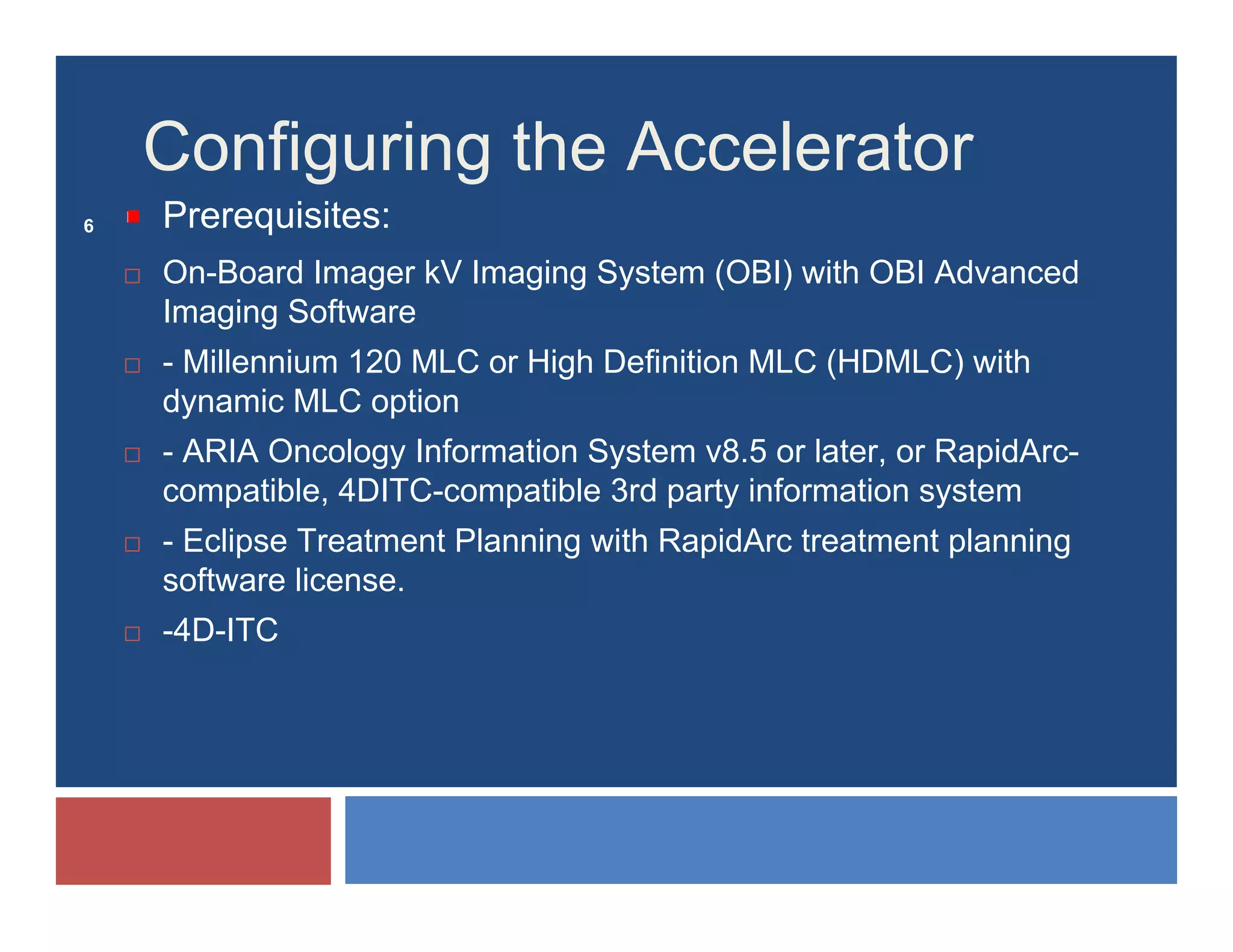 Configuring the Accelerator

6

Prerequisites:

On-Board Imager kV Imaging System (OBI) with OBI Advanced Imaging Software

- Millennium 120 MLC or High Definition MLC (HDMLC) with dynamic MLC option

- ARIA Oncology Information System v8.5 or later, or RapidArc-compatible, 4DITC-compatible 3rd party information system

- Eclipse Treatment Planning with RapidArc treatment planning software license.

-4D-ITC